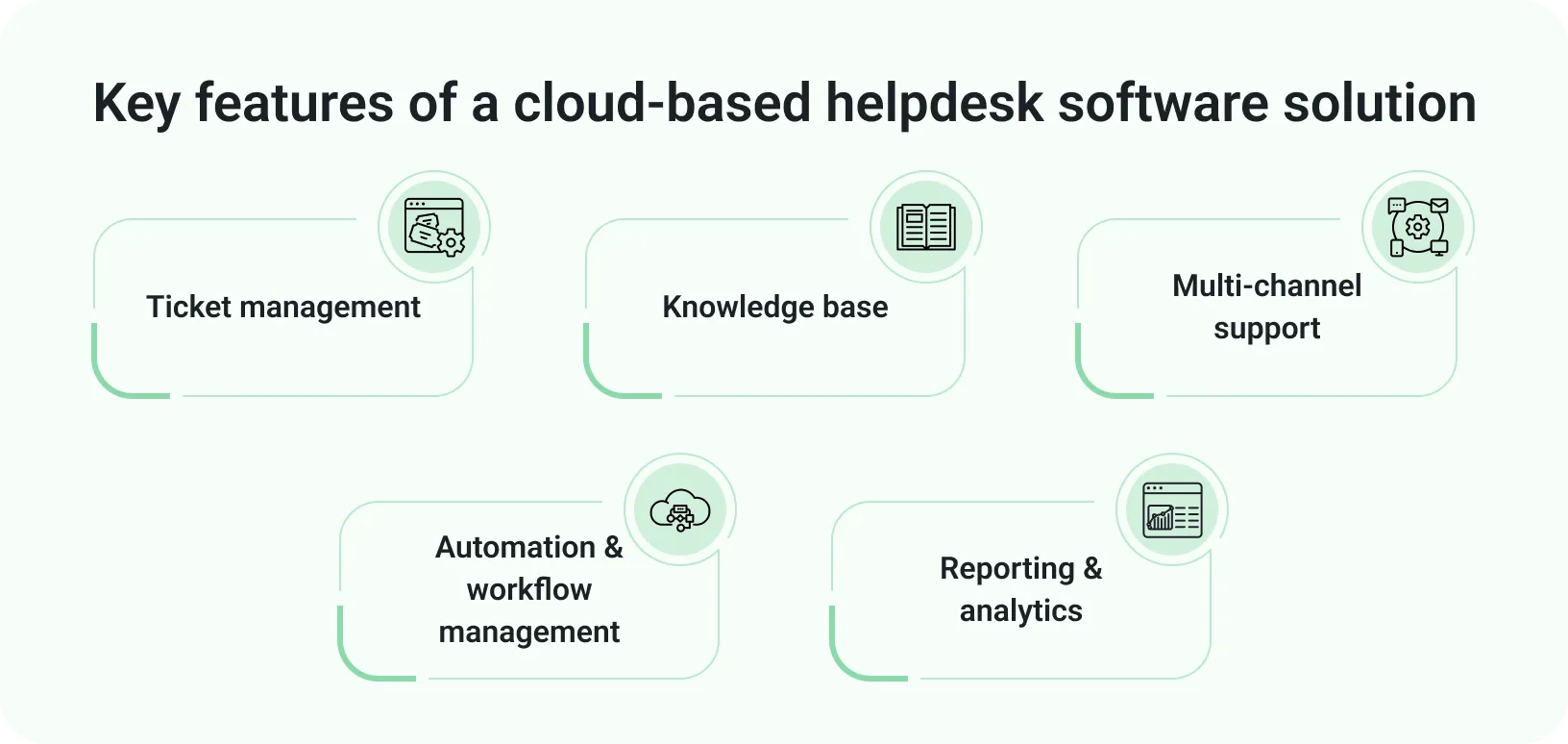 Key features of a cloud-based helpdesk software solution

Ticket management

Knowledge base

Multi-channel support

Automation & workflow management

Reporting & analytics